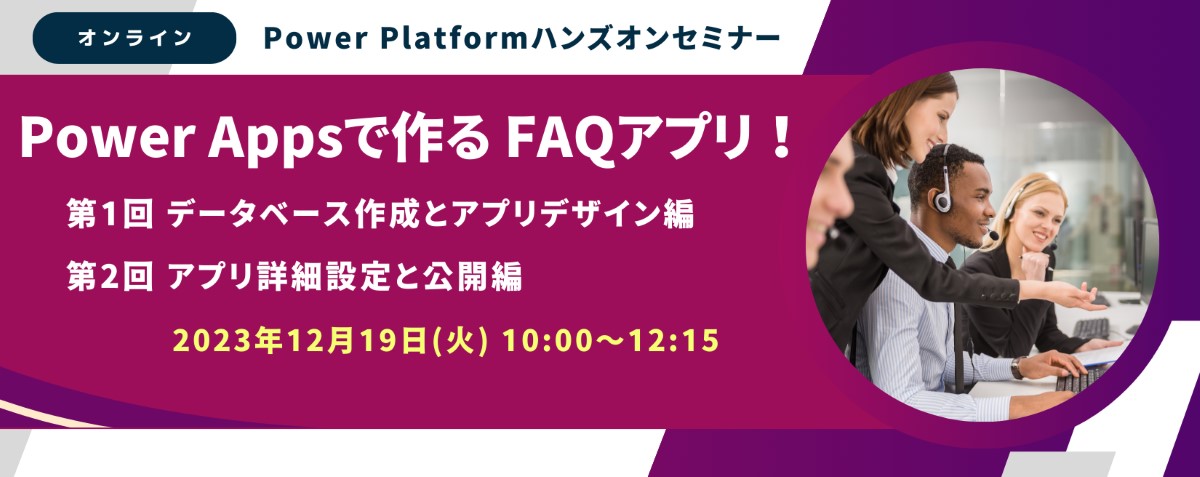 オンライン

Power Platformハンズオンセミナー

Power Appsで作る FAQアプリ！

第1回 データベース作成とアプリデザイン編

第2回 アプリ詳細設定と公開編

2023年12月19日(火) 10:00～12:15